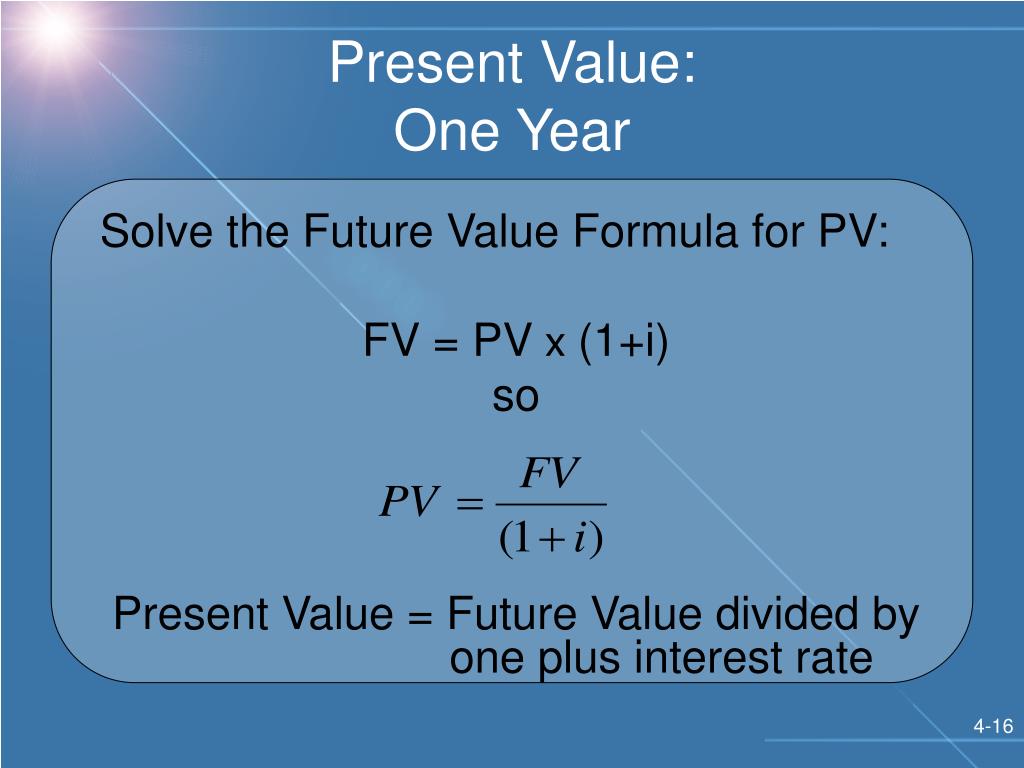 Present Value:
One Year

Solve the Future Value Formula for PV:

FV = PV x (1+i)
so

$PV = \frac{FV}{(1+i)}$

Present Value = Future Value divided by one plus interest rate

4-16